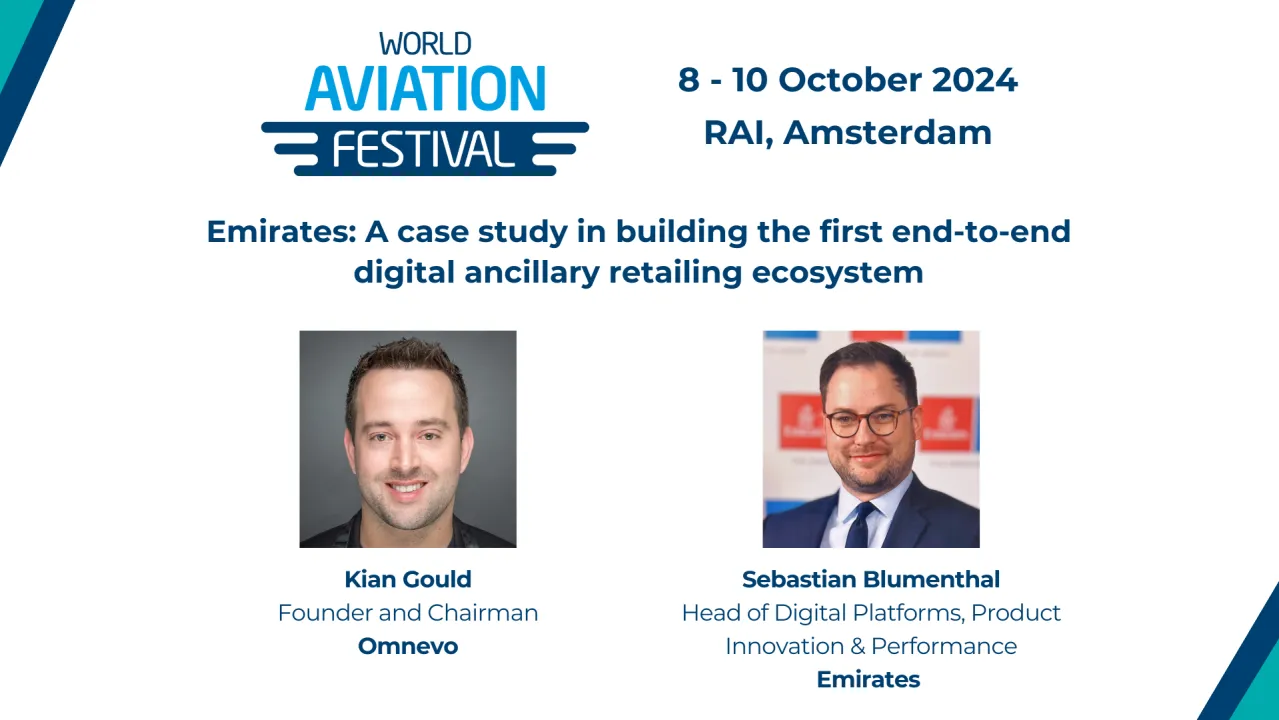 WORLD
AVIATION
FESTIVAL

8 - 10 October 2024
RAI, Amsterdam

Emirates: A case study in building the first end-to-end digital ancillary retailing ecosystem

Kian Gould
Founder and Chairman
Omnevo

Sebastian Blumenthal
Head of Digital Platforms, Product Innovation & Performance
Emirates